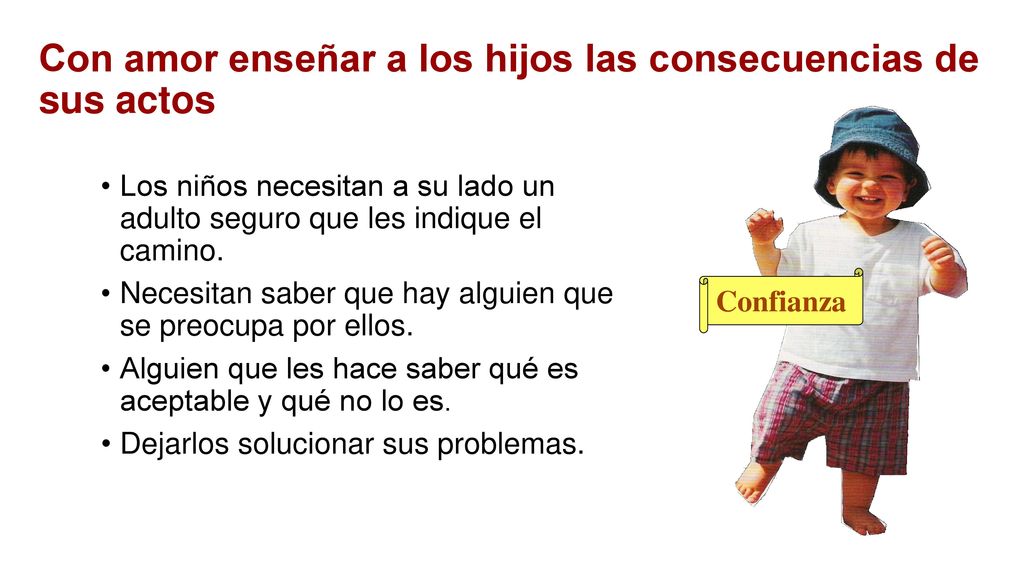 Con amor enseñar a los hijos las consecuencias de sus actos

• Los niños necesitan a su lado un adulto seguro que les indique el camino.
• Necesitan saber que hay alguien que se preocupa por ellos.
• Alguien que les hace saber qué es aceptable y qué no lo es.
• Dejarlos solucionar sus problemas.

Confianza